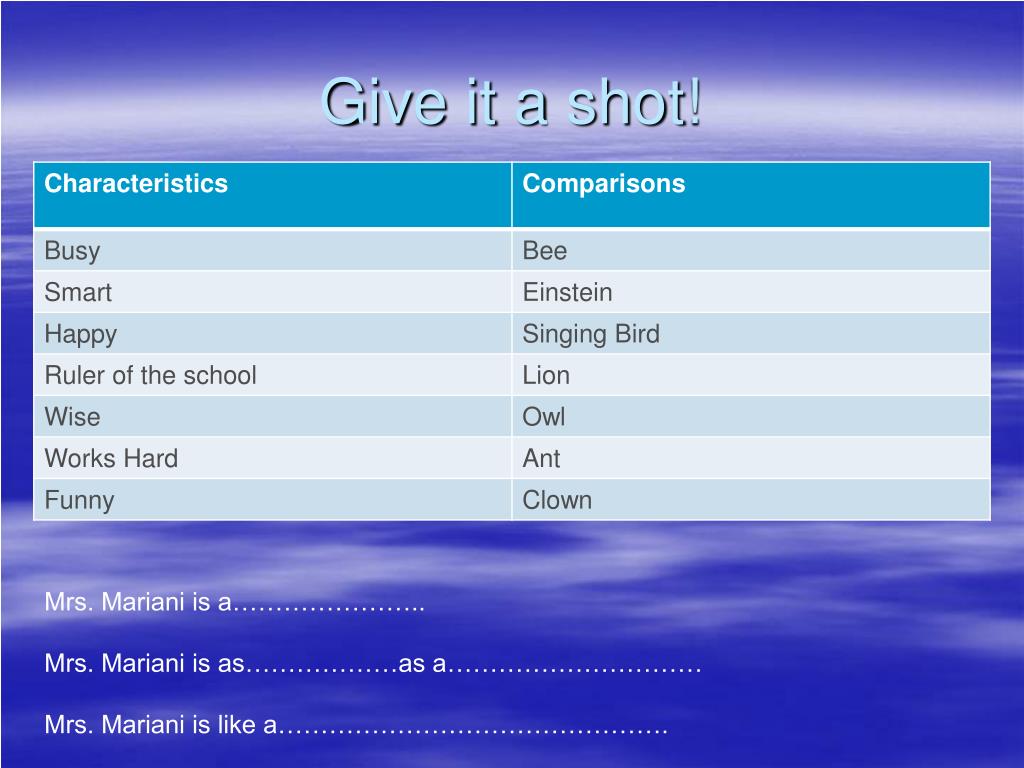 Give it a shot!

| Characteristics | Comparisons |
|---|---|
| Busy | Bee |
| Smart | Einstein |
| Happy | Singing Bird |
| Ruler of the school | Lion |
| Wise | Owl |
| Works Hard | Ant |
| Funny | Clown |

Mrs. Mariani is a…………………..

Mrs. Mariani is as………………as a…………………………

Mrs. Mariani is like a……………………………………….